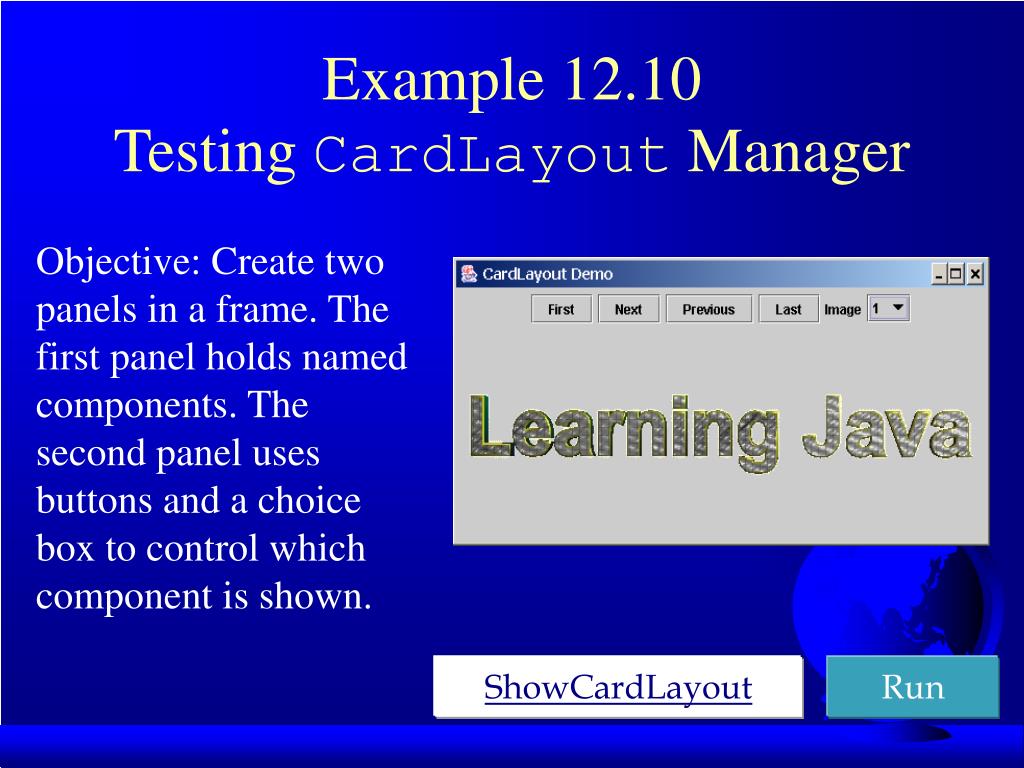 Example 12.10
Testing CardLayout Manager

Objective: Create two panels in a frame. The first panel holds named components. The second panel uses buttons and a choice box to control which component is shown.

CardLayout Demo

First Next Previous Last Image 1

Learning Java

ShowCardLayout

Run